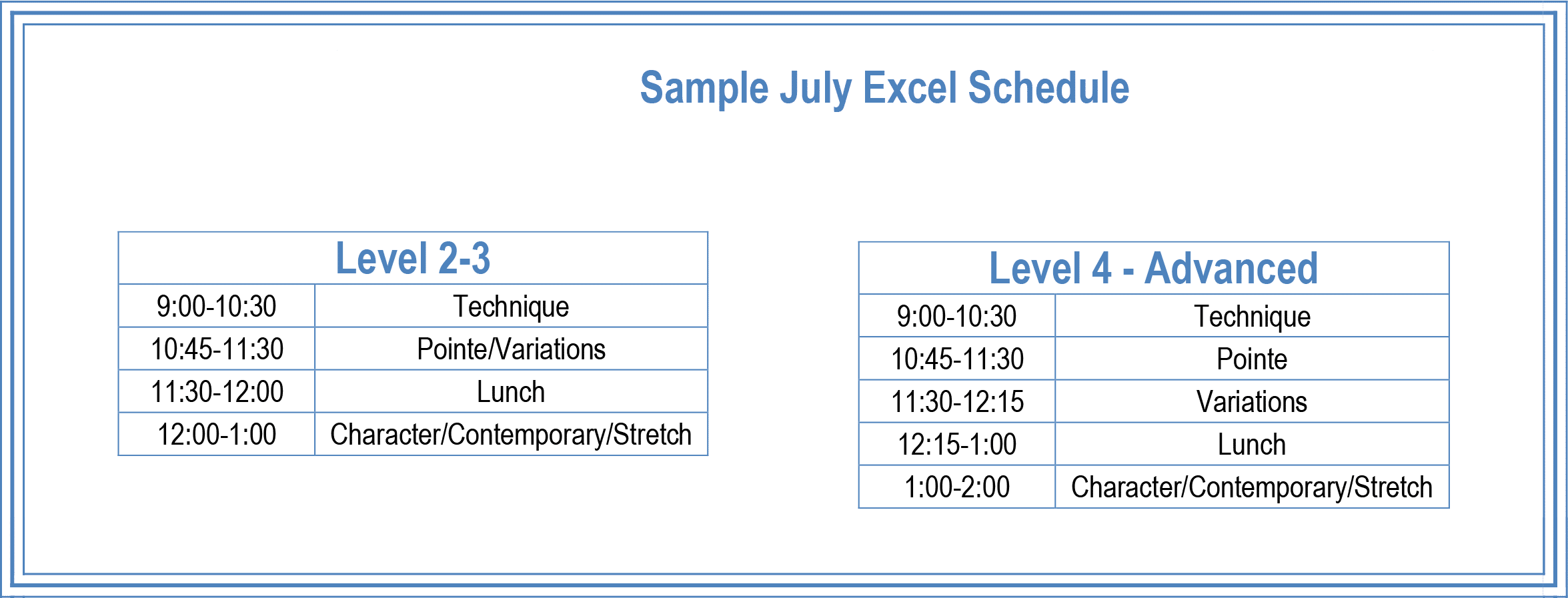 Sample July Excel Schedule

| Level 2-3 | |
|---|---|
| 9:00-10:30 | Technique |
| 10:45-11:30 | Pointe/Variations |
| 11:30-12:00 | Lunch |
| 12:00-1:00 | Character/Contemporary/Stretch |

| Level 4 - Advanced | |
|---|---|
| 9:00-10:30 | Technique |
| 10:45-11:30 | Pointe |
| 11:30-12:15 | Variations |
| 12:15-1:00 | Lunch |
| 1:00-2:00 | Character/Contemporary/Stretch |